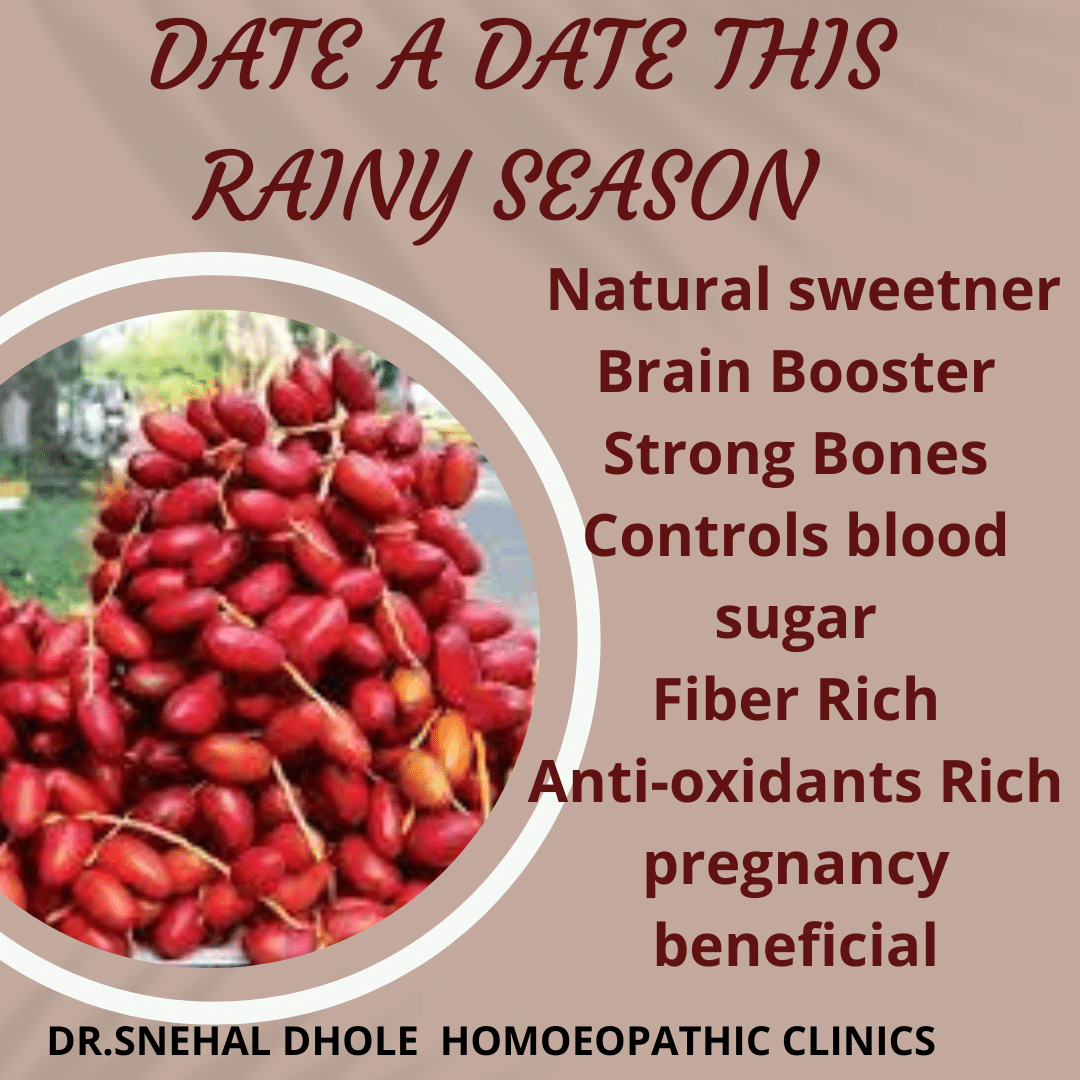 DATE A DATE THIS RAINY SEASON

Natural sweetner
Brain Booster
Strong Bones
Controls blood sugar
Fiber Rich
Anti-oxidants Rich
pregnancy beneficial

DR.SNEHAL DHOLE HOMOEOPATHIC CLINICS